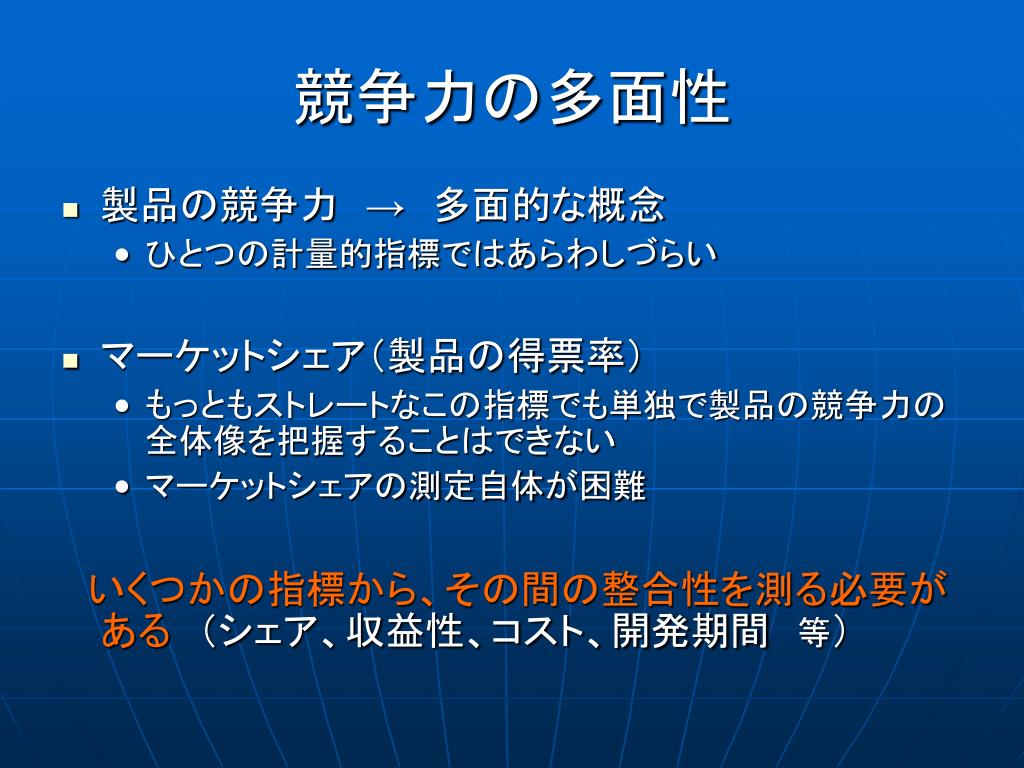 競争力の多面性

■ 製品の競争力 → 多面的な概念
• ひとつの計量的指標ではあらわしづらい

■ マーケットシェア（製品の得票率）
• もっともストレートなこの指標でも単独で製品の競争力の全体像を把握することはできない
• マーケットシェアの測定自体が困難

いくつかの指標から、その間の整合性を測る必要がある （シェア、収益性、コスト、開発期間 等）